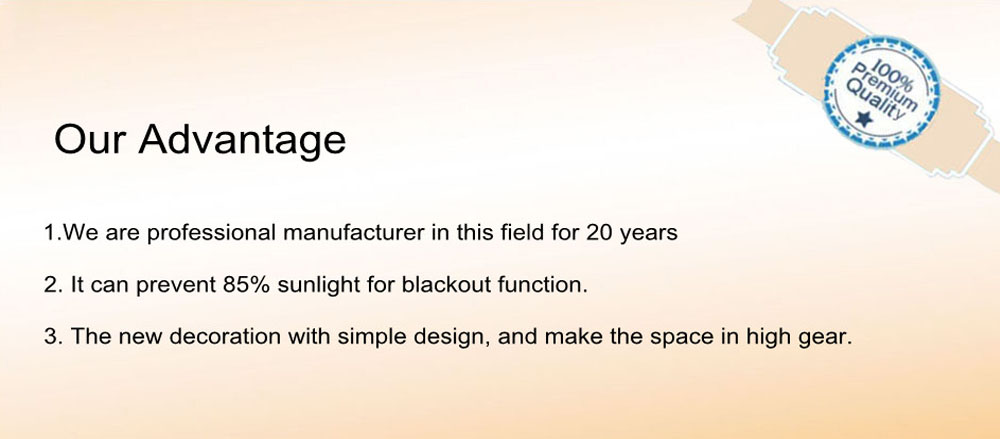 100% Premium Quality

Our Advantage

1.We are professional manufacturer in this field for 20 years

2. It can prevent 85% sunlight for blackout function.

3. The new decoration with simple design, and make the space in high gear.